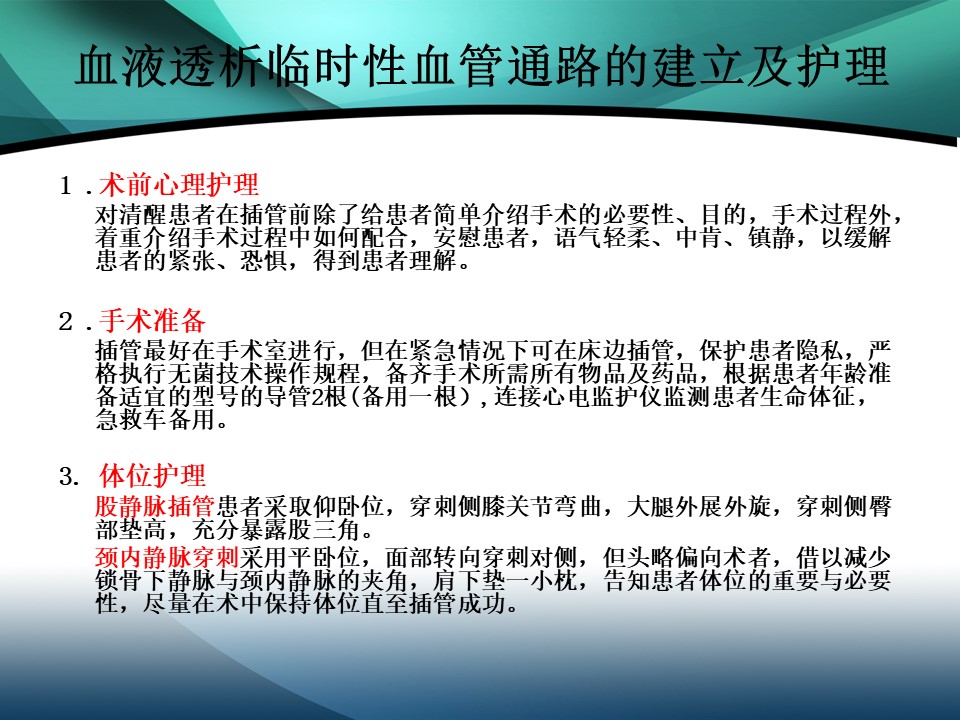 血液透析临时性血管通路的建立及护理

1．术前心理护理
对清醒患者在插管前除了给患者简单介绍手术的必要性、目的，手术过程外，着重介绍手术过程中如何配合，安慰患者，语气轻柔、中肯、镇静，以缓解患者的紧张、恐惧，得到患者理解。

2．手术准备
插管最好在手术室进行，但在紧急情况下可在床边插管，保护患者隐私，严格执行无菌技术操作规程，备齐手术所需所有物品及药品，根据患者年龄准备适宜的型号的导管2根(备用一根）,连接心电监护仪监测患者生命体征，急救车备用。

3. 体位护理
股静脉插管患者采取仰卧位，穿刺侧膝关节弯曲，大腿外展外旋，穿刺侧臀部垫高，充分暴露股三角。
颈内静脉穿刺采用平卧位，面部转向穿刺对侧，但头略偏向术者，借以减少锁骨下静脉与颈内静脉的夹角，肩下垫一小枕，告知患者体位的重要与必要性，尽量在术中保持体位直至插管成功。